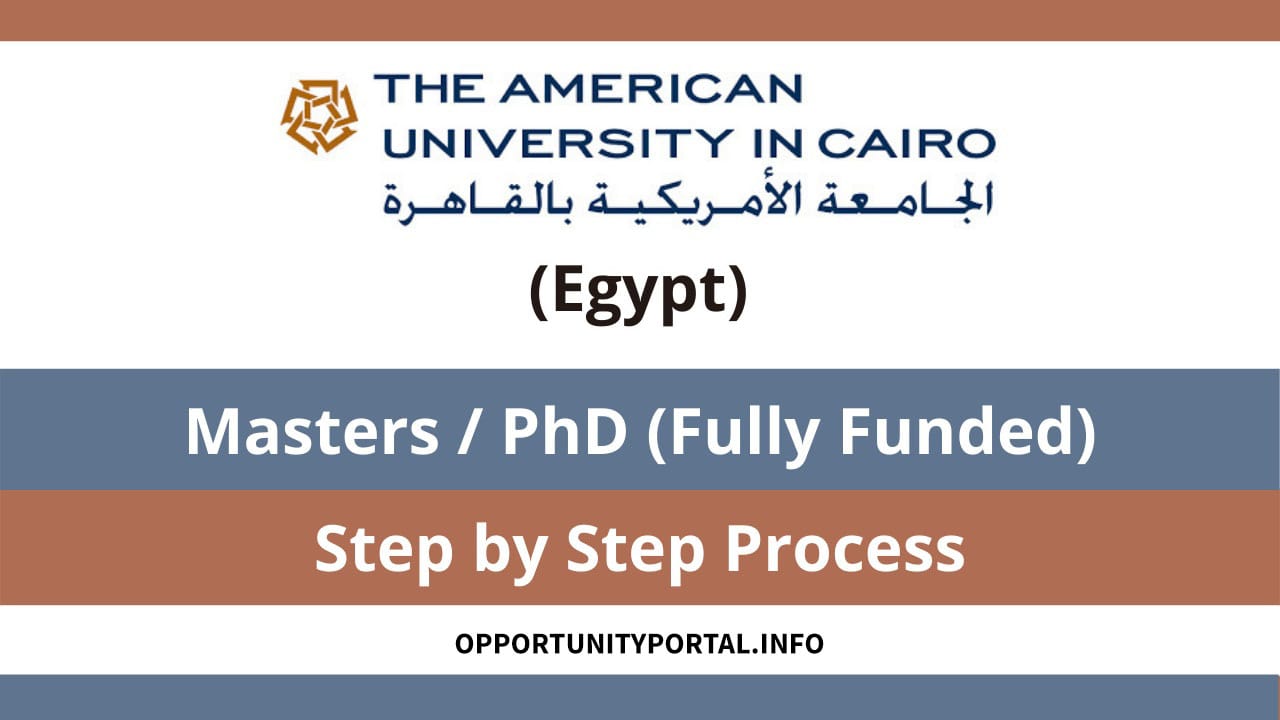 THE AMERICAN UNIVERSITY IN CAIRO
الجامعة الأمريكية بالقاهرة

(Egypt)

Masters / PhD (Fully Funded)

Step by Step Process

OPPORTUNITYPORTAL.INFO